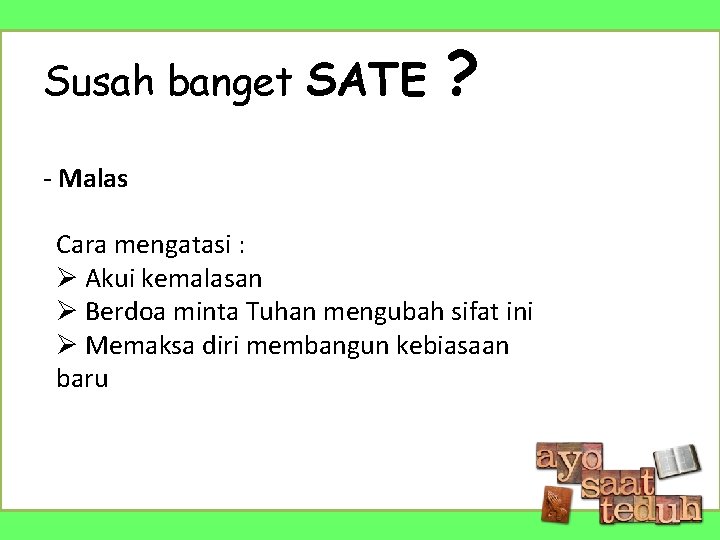 Susah banget SATE ?

- Malas

Cara mengatasi :
➢ Akui kemalasan
➢ Berdoa minta Tuhan mengubah sifat ini
➢ Memaksa diri membangun kebiasaan baru

ayo saat teduh